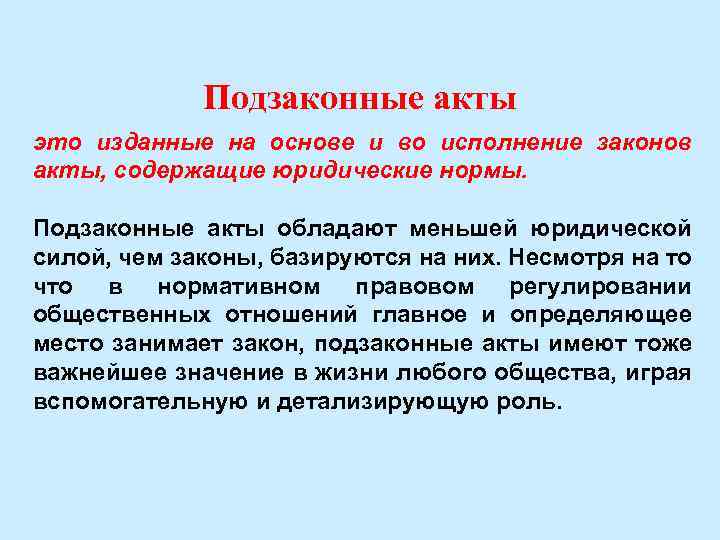 Подзаконные акты

это изданные на основе и во исполнение законов акты, содержащие юридические нормы.

Подзаконные акты обладают меньшей юридической силой, чем законы, базируются на них. Несмотря на то что в нормативном правовом регулировании общественных отношений главное и определяющее место занимает закон, подзаконные акты имеют тоже важнейшее значение в жизни любого общества, играя вспомогательную и детализирующую роль.